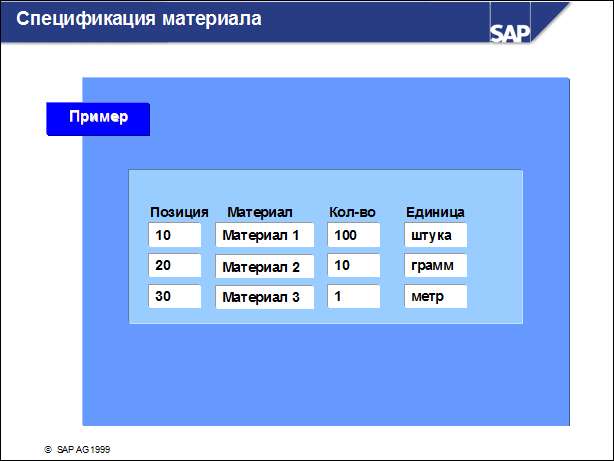 Спецификация материала

SAP

Пример

| Позиция | Материал | Кол-во | Единица |
|---|---|---|---|
| 10 | Материал 1 | 100 | штука |
| 20 | Материал 2 | 10 | грамм |
| 30 | Материал 3 | 1 | метр |

© SAP AG 1999